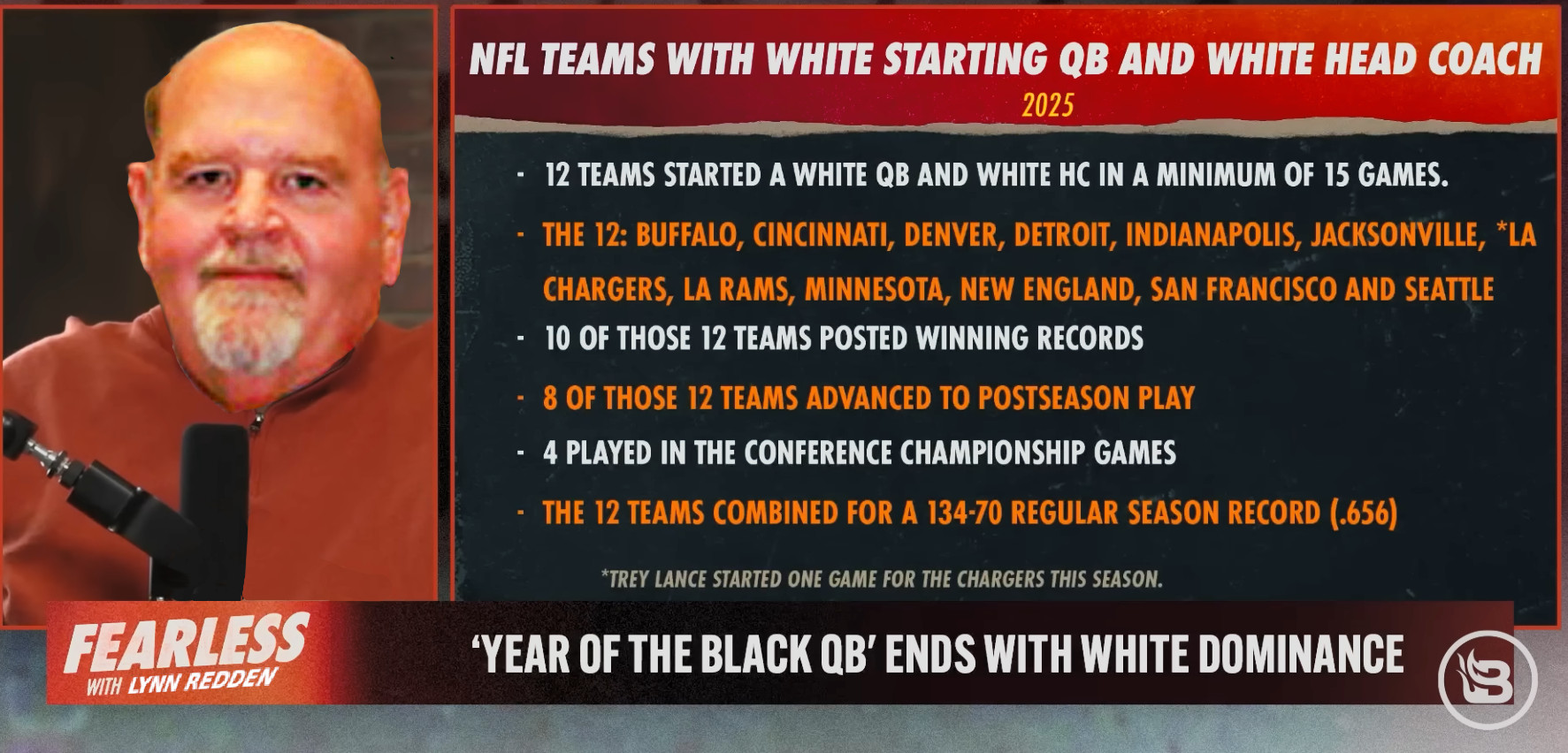 NFL TEAMS WITH WHITE STARTING QB AND WHITE HEAD COACH
2025

- 12 TEAMS STARTED A WHITE QB AND WHITE HC IN A MINIMUM OF 15 GAMES.
- THE 12: BUFFALO, CINCINNATI, DENVER, DETROIT, INDIANAPOLIS, JACKSONVILLE, *LA CHARGERS, LA RAMS, MINNESOTA, NEW ENGLAND, SAN FRANCISCO AND SEATTLE
- 10 OF THOSE 12 TEAMS POSTED WINNING RECORDS
- 8 OF THOSE 12 TEAMS ADVANCED TO POSTSEASON PLAY
- 4 PLAYED IN THE CONFERENCE CHAMPIONSHIP GAMES
- THE 12 TEAMS COMBINED FOR A 134-70 REGULAR SEASON RECORD (.656)

*TREY LANCE STARTED ONE GAME FOR THE CHARGERS THIS SEASON.

FEARLESS
WITH LYNN REDDEN

'YEAR OF THE BLACK QB' ENDS WITH WHITE DOMINANCE